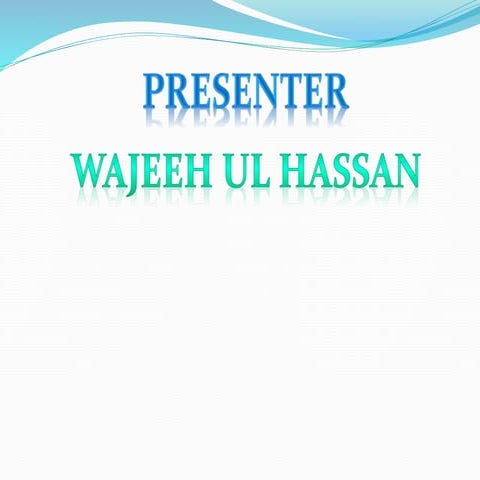 PRESENTER

WAJEEH UL HASSAN